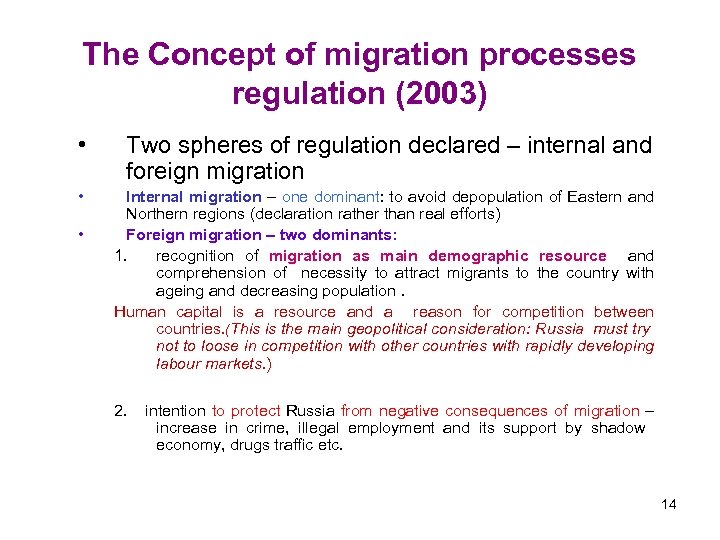 The Concept of migration processes regulation (2003)

• Two spheres of regulation declared – internal and foreign migration

• Internal migration – one dominant: to avoid depopulation of Eastern and Northern regions (declaration rather than real efforts)

• Foreign migration – two dominants:

1. recognition of migration as main demographic resource and comprehension of necessity to attract migrants to the country with ageing and decreasing population .

Human capital is a resource and a reason for competition between countries.(This is the main geopolitical consideration: Russia must try not to loose in competition with other countries with rapidly developing labour markets.)

2. intention to protect Russia from negative consequences of migration – increase in crime, illegal employment and its support by shadow economy, drugs traffic etc.

14